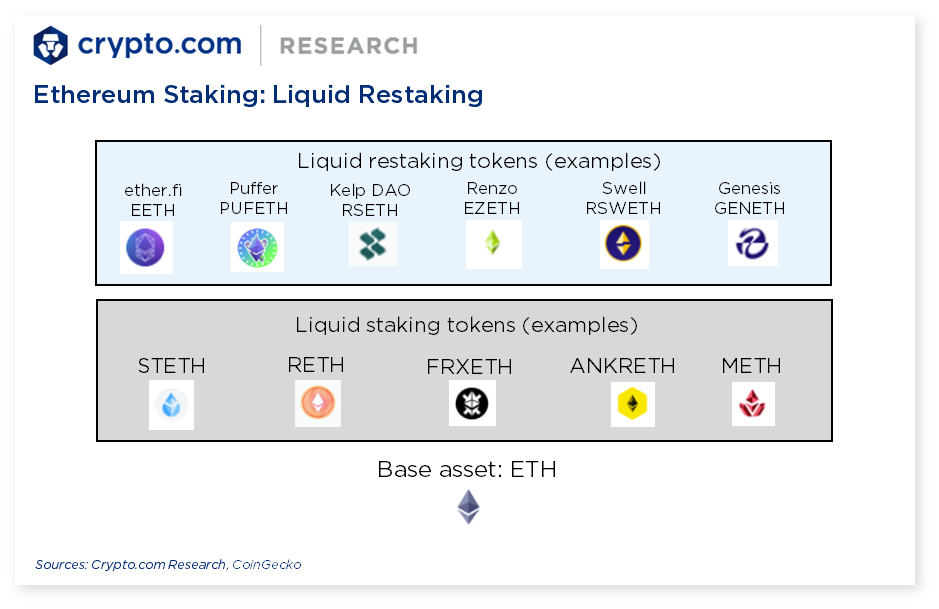 crypto.com | RESEARCH

Ethereum Staking: Liquid Restaking

Liquid restaking tokens (examples)

ether.fi
EETH

Puffer
PUFETH

Kelp DAO
RSETH

Renzo
EZETH

Swell
RSWETH

Genesis
GENETH

Liquid staking tokens (examples)

STETH

RETH

FRXETH

ANKRETH

METH

Base asset: ETH

Sources: Crypto.com Research, CoinGecko